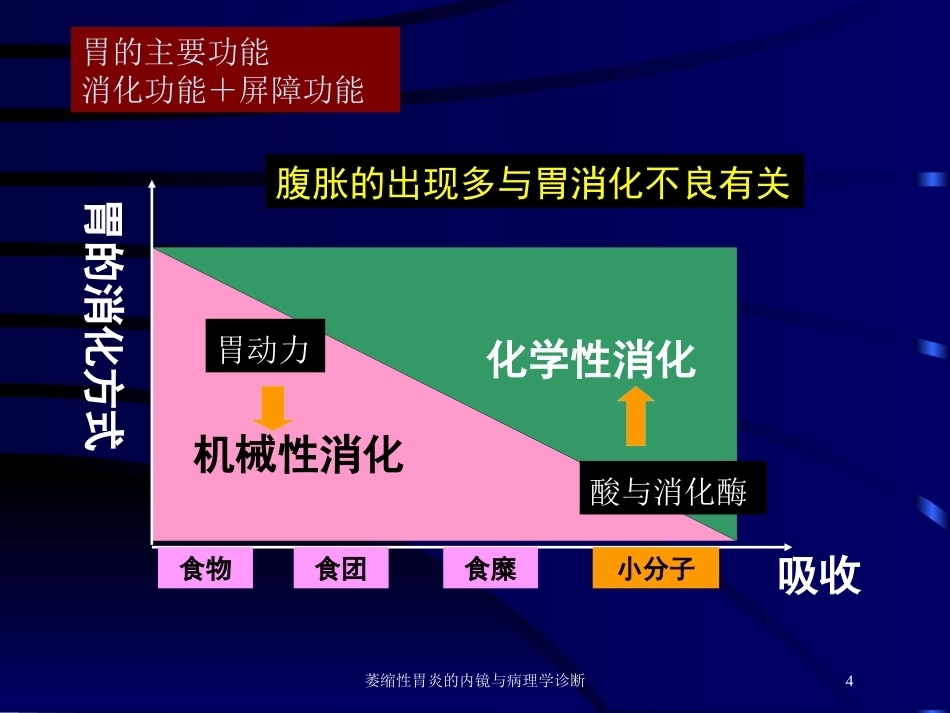 胃的主要功能
消化功能＋屏障功能

腹胀的出现多与胃消化不良有关

胃的消化方式

胃动力

化学性消化

机械性消化

酸与消化酶

食物

食团

食糜

小分子

吸收

萎缩性胃炎的内镜与病理学诊断

4